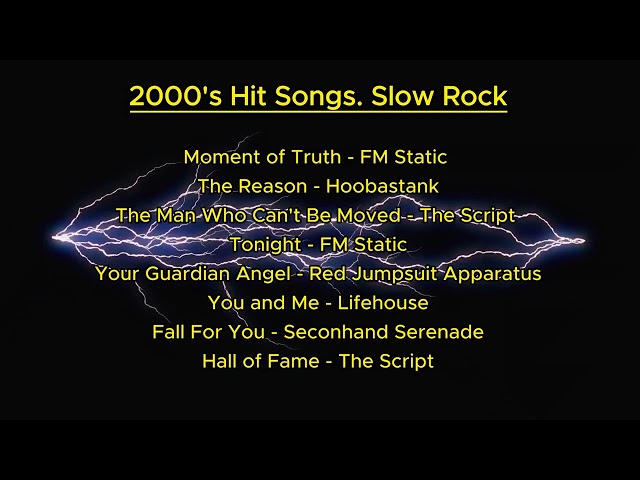 2000's Hit Songs. Slow Rock

Moment of Truth - FM Static
The Reason - Hoobastank
The Man Who Can't Be Moved - The Script
Tonight - FM Static
Your Guardian Angel - Red Jumpsuit Apparatus
You and Me - Lifehouse
Fall For You - Seconhand Serenade
Hall of Fame - The Script